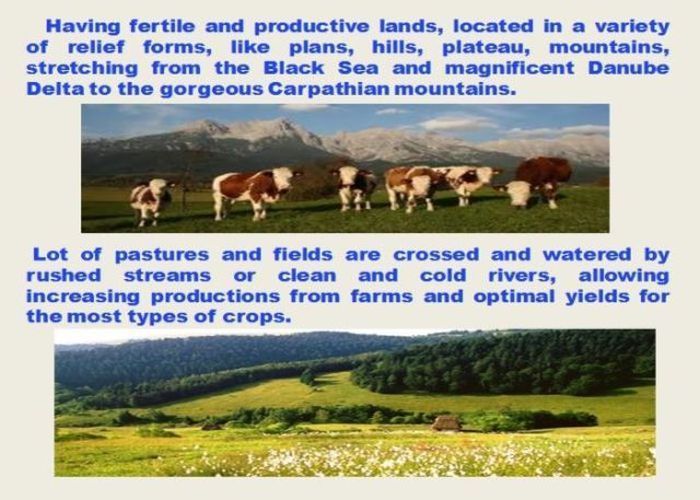 Having fertile and productive lands, located in a variety of relief forms, like plans, hills, plateau, mountains, stretching from the Black Sea and magnificent Danube Delta to the gorgeous Carpathian mountains.

Lot of pastures and fields are crossed and watered by rushed streams or clean and cold rivers, allowing increasing productions from farms and optimal yields for the most types of crops.